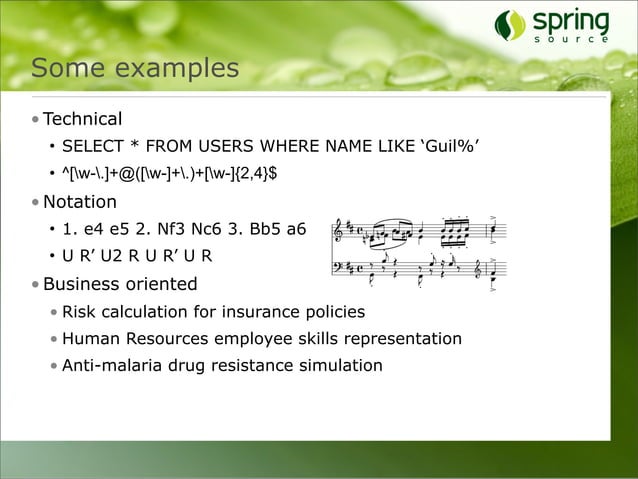 spring
source

Some examples

• Technical
  • SELECT * FROM USERS WHERE NAME LIKE ‘Guil%’
  • ^[\w-\.]+@([\w-]+\.)+[\w-]{2,4}$
• Notation
  • 1. e4 e5 2. Nf3 Nc6 3. Bb5 a6
  • U R’ U2 R U R’ U R
• Business oriented
  • Risk calculation for insurance policies
  • Human Resources employee skills representation
  • Anti-malaria drug resistance simulation